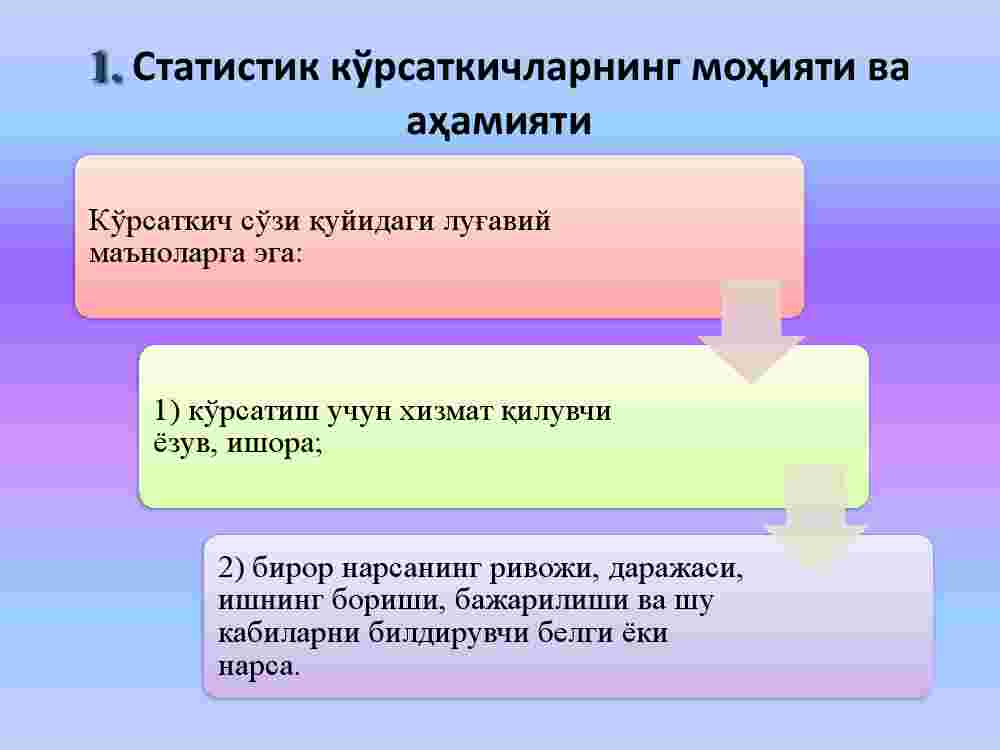 1. Статистик кўрсаткичларнинг моҳияти ва аҳамияти

Кўрсаткич сўзи қуйидаги луғавий маъноларга эга:

1) кўрсатиш учун хизмат қилувчи ёзув, ишора;

2) бирор нарсанинг ривожи, даражаси, ишнинг бориши, бажарилиши ва шу кабиларни билдирувчи белги ёки нарса.